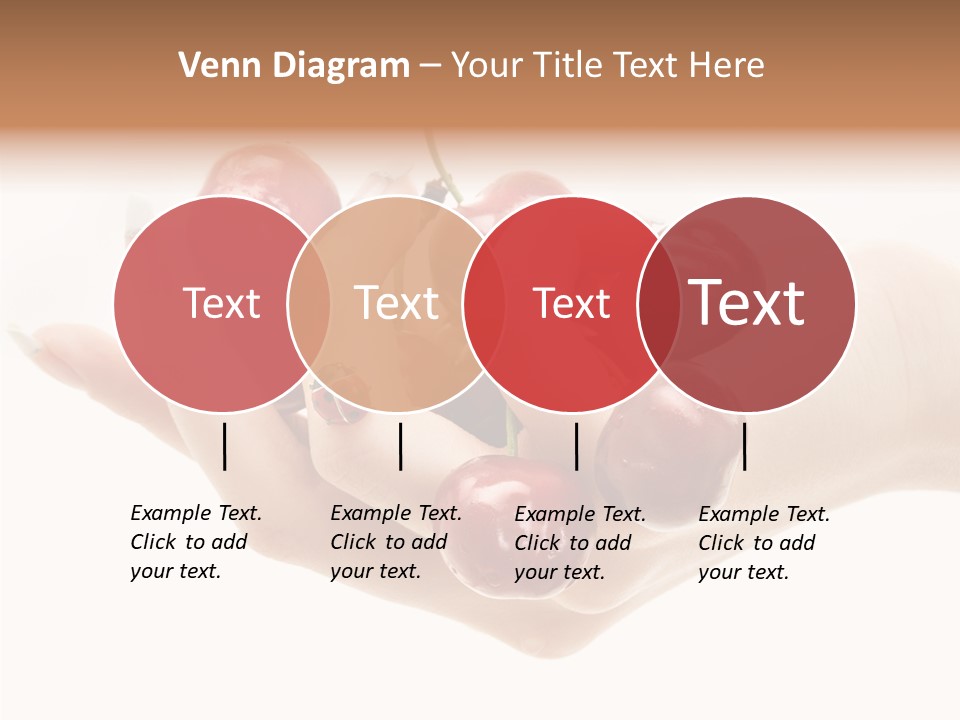 Venn Diagram – Your Title Text Here

Text

Text

Text

Text

Example Text. Click to add your text.

Example Text. Click to add your text.

Example Text. Click to add your text.

Example Text. Click to add your text.